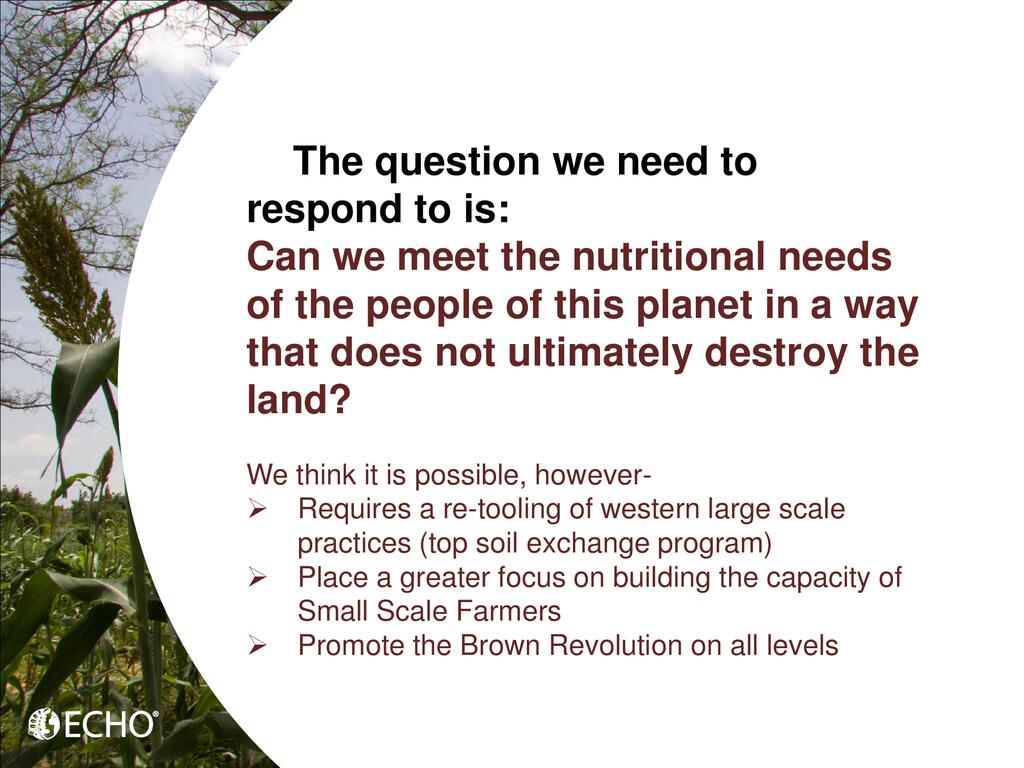 The question we need to respond to is:
Can we meet the nutritional needs of the people of this planet in a way that does not ultimately destroy the land?

We think it is possible, however-
➢ Requires a re-tooling of western large scale practices (top soil exchange program)
➢ Place a greater focus on building the capacity of Small Scale Farmers
➢ Promote the Brown Revolution on all levels

ECHO®